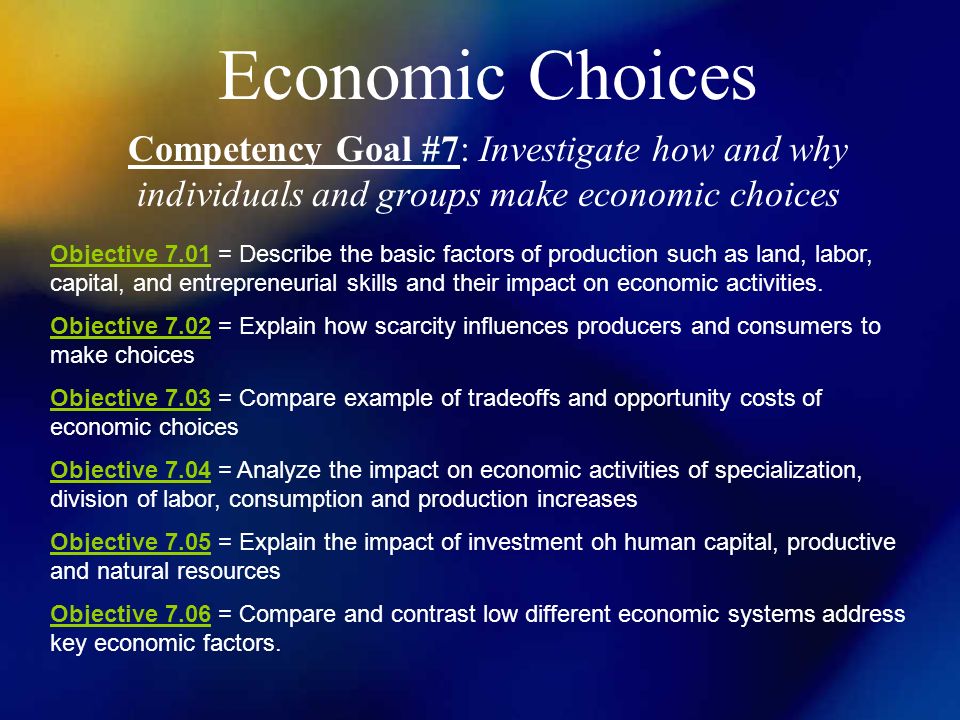 Economic Choices

Competency Goal #7: Investigate how and why individuals and groups make economic choices

Objective 7.01 = Describe the basic factors of production such as land, labor, capital, and entrepreneurial skills and their impact on economic activities.

Objective 7.02 = Explain how scarcity influences producers and consumers to make choices

Objective 7.03 = Compare example of tradeoffs and opportunity costs of economic choices

Objective 7.04 = Analyze the impact on economic activities of specialization, division of labor, consumption and production increases

Objective 7.05 = Explain the impact of investment oh human capital, productive and natural resources

Objective 7.06 = Compare and contrast low different economic systems address key economic factors.